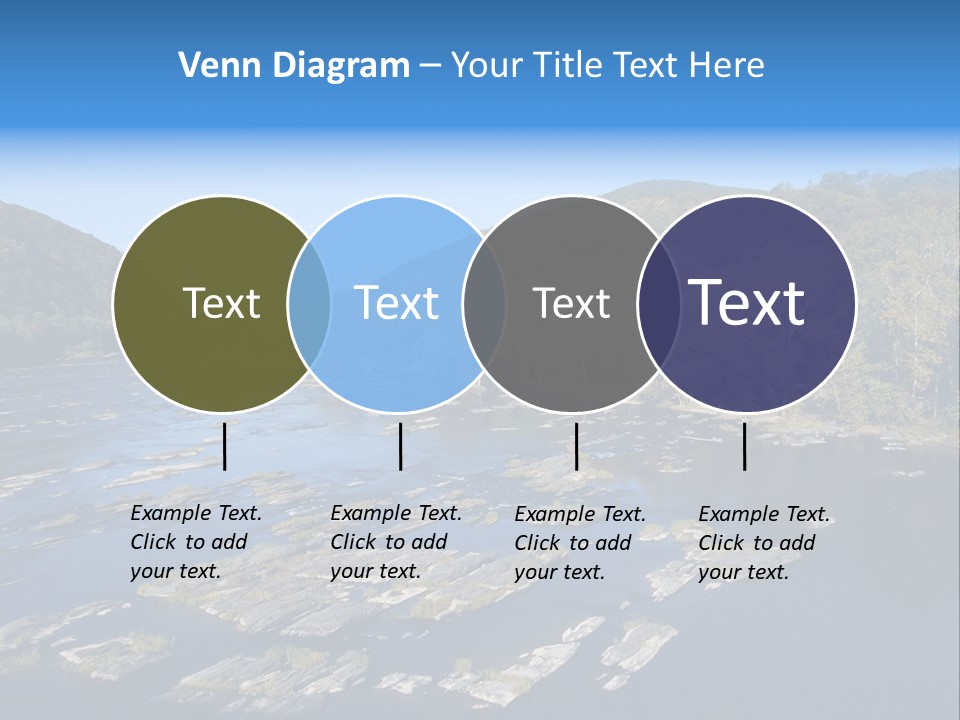 Venn Diagram – Your Title Text Here

Text

Text

Text

Text

Example Text. Click to add your text.

Example Text. Click to add your text.

Example Text. Click to add your text.

Example Text. Click to add your text.